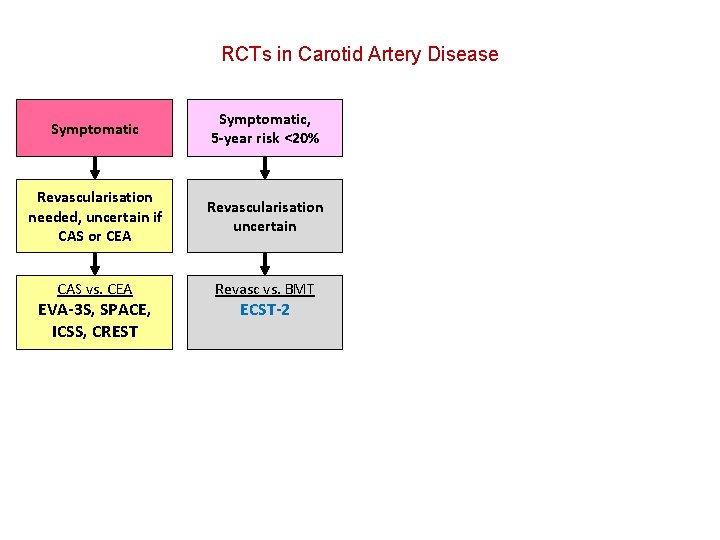 RCTs in Carotid Artery Disease

Symptomatic

Revascularisation needed, uncertain if CAS or CEA

CAS vs. CEA
EVA-3S, SPACE, ICSS, CREST

Symptomatic, 5-year risk <20%

Revascularisation uncertain

Revasc vs. BMT
ECST-2